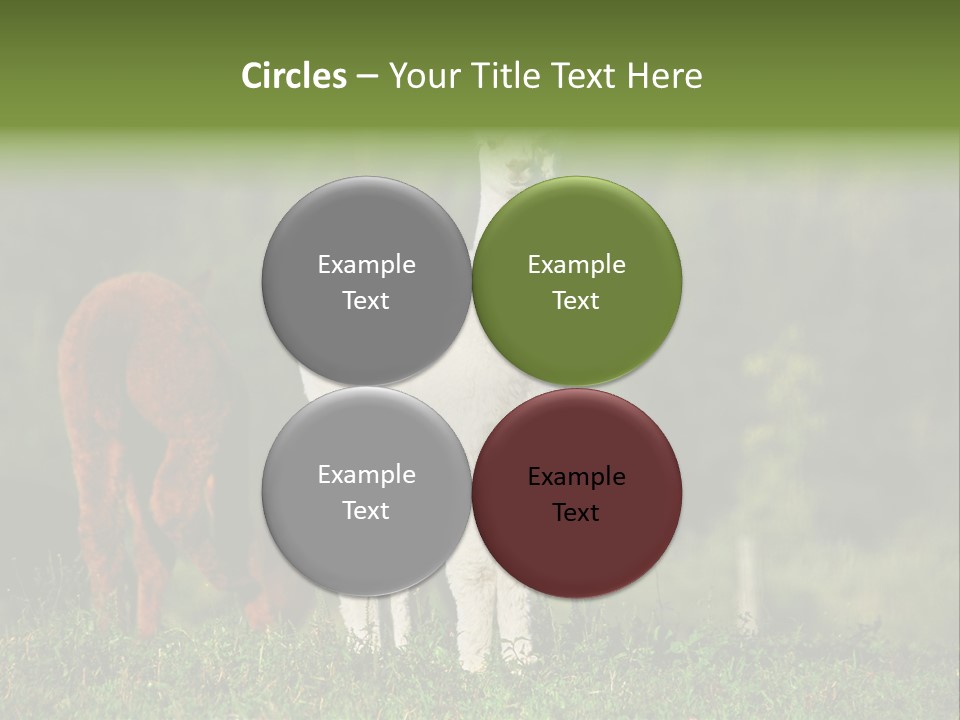 Circles – Your Title Text Here

Example Text

Example Text

Example Text

Example Text